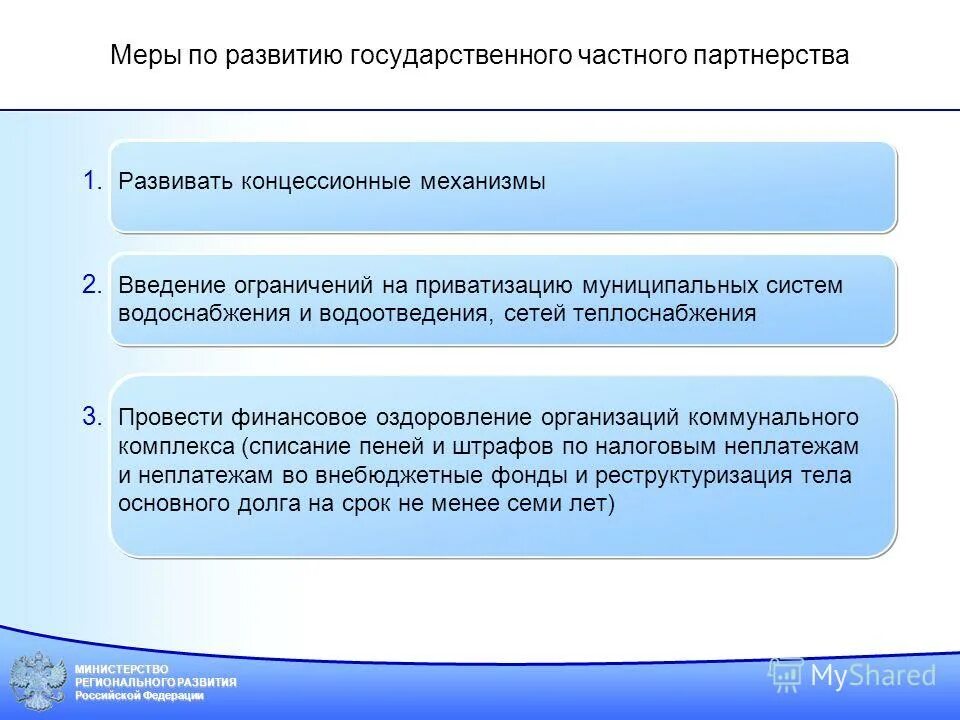 Меры по развитию государственного частного партнерства

1. Развивать концессионные механизмы

2. Введение ограничений на приватизацию муниципальных систем водоснабжения и водоотведения, сетей теплоснабжения

3. Провести финансовое оздоровление организаций коммунального комплекса (списание пеней и штрафов по налоговым неплатежам и неплатежам во внебюджетные фонды и реструктуризация тела основного долга на срок не менее семи лет)

МИНИСТЕРСТВО РЕГИОНАЛЬНОГО РАЗВИТИЯ Российской Федерации

MyShared